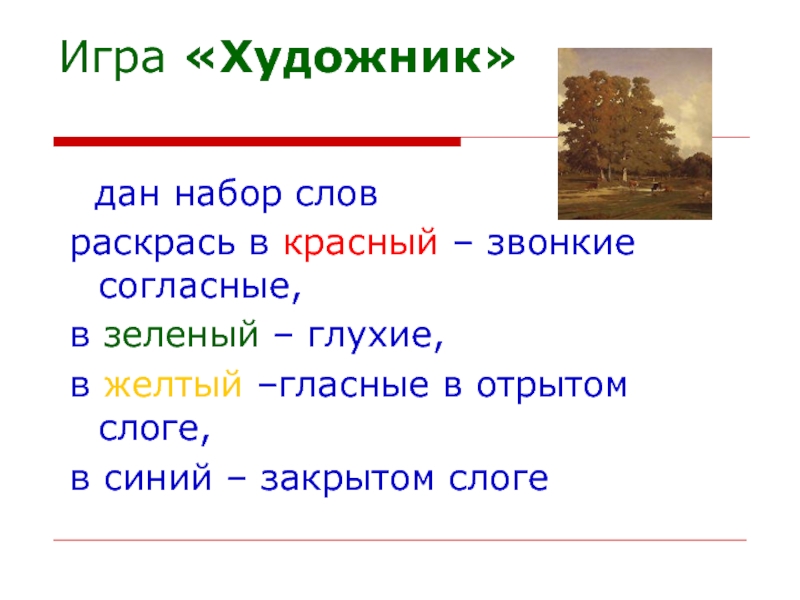 Игра «Художник»

дан набор слов

раскрась в красный – звонкие согласные,

в зеленый – глухие,

в желтый –гласные в отрытом слоге,

в синий – закрытом слоге